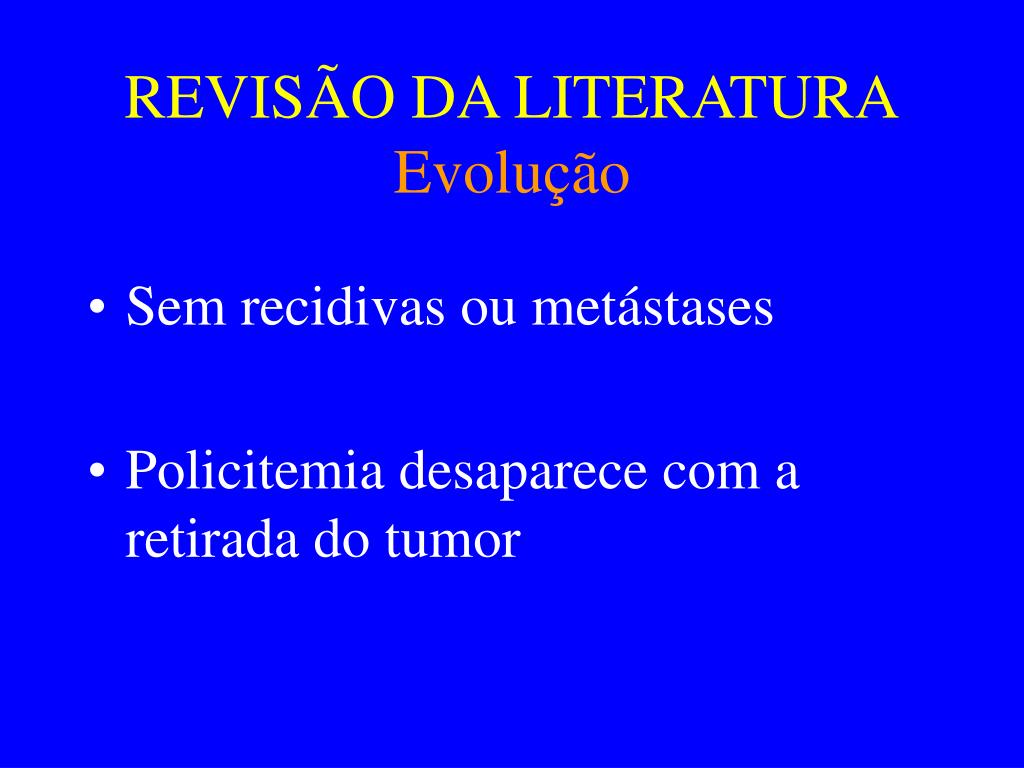 REVISÃO DA LITERATURA
Evolução

• Sem recidivas ou metástases

• Policitemia desaparece com a retirada do tumor